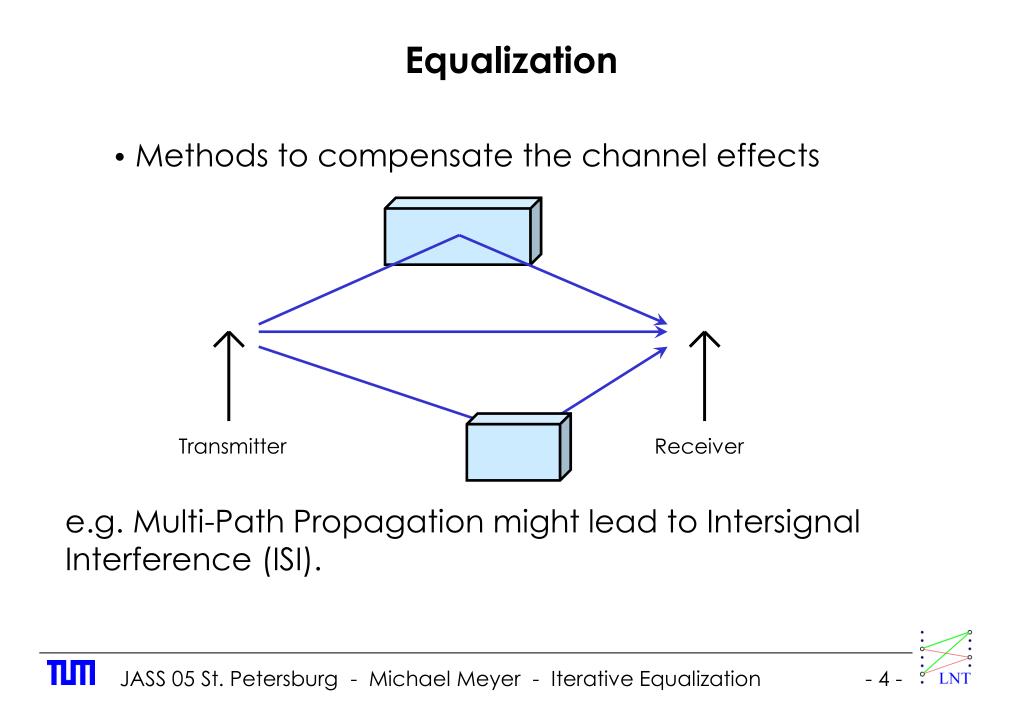 Equalization

• Methods to compensate the channel effects

Transmitter

Receiver

e.g. Multi-Path Propagation might lead to Intersignal Interference (ISI).

TUM JASS 05 St. Petersburg - Michael Meyer - Iterative Equalization - 4 - LNT